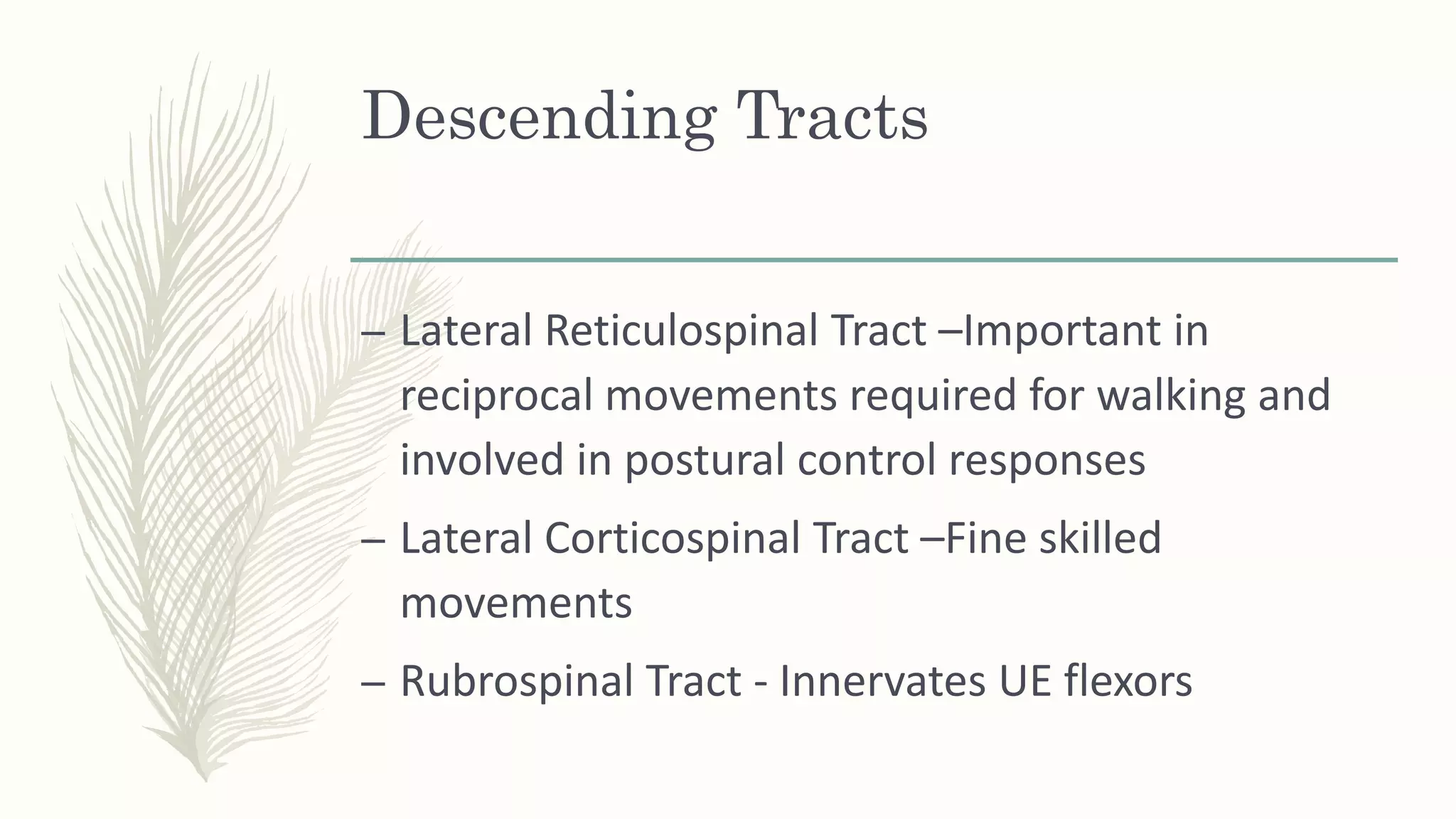 Descending Tracts

– Lateral Reticulospinal Tract –Important in reciprocal movements required for walking and involved in postural control responses

– Lateral Corticospinal Tract –Fine skilled movements

– Rubrospinal Tract - Innervates UE flexors